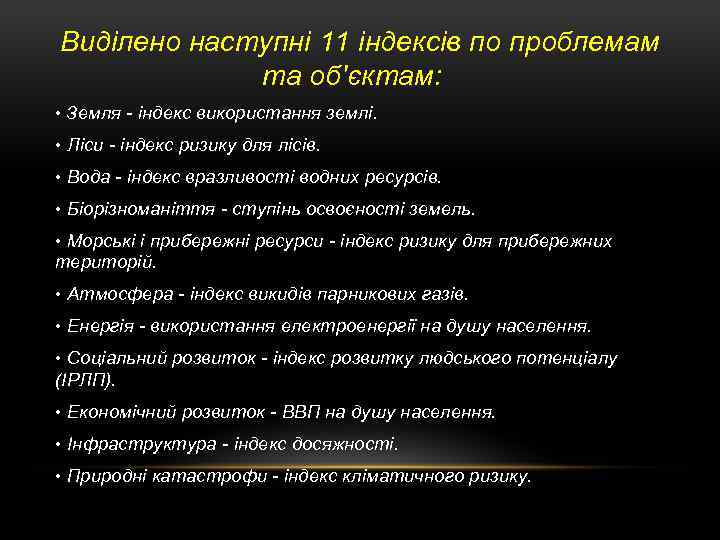 Виділено наступні 11 індексів по проблемам та об'єктам:

• Земля - індекс використання землі.

• Ліси - індекс ризику для лісів.

• Вода - індекс вразливості водних ресурсів.

• Біорізноманіття - ступінь освоєності земель.

• Морські і прибережні ресурси - індекс ризику для прибережних територій.

• Атмосфера - індекс викидів парникових газів.

• Енергія - використання електроенергії на душу населення.

• Соціальний розвиток - індекс розвитку людського потенціалу (ІРЛП).

• Економічний розвиток - ВВП на душу населення.

• Інфраструктура - індекс досяжності.

• Природні катастрофи - індекс кліматичного ризику.